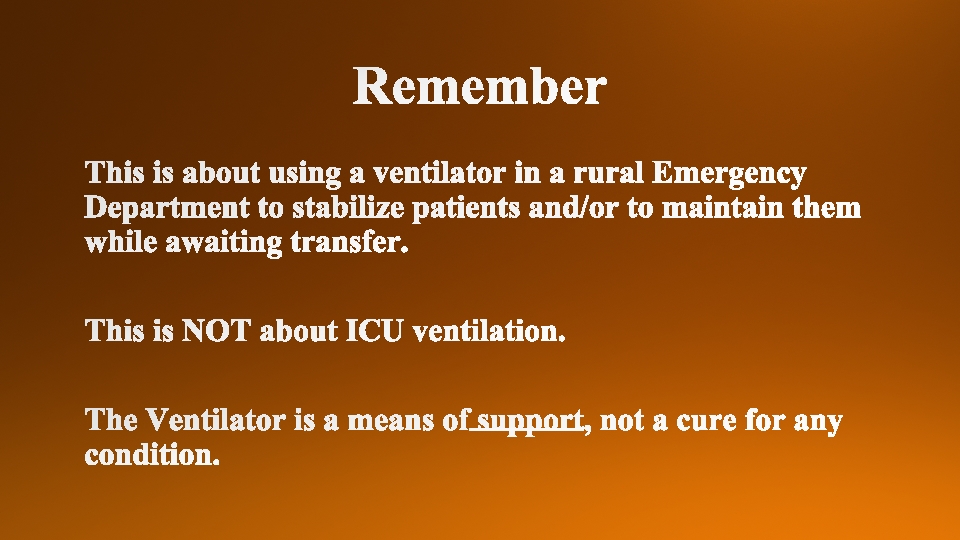 Remember

This is about using a ventilator in a rural Emergency Department to stabilize patients and/or to maintain them while awaiting transfer.

This is NOT about ICU ventilation.

The Ventilator is a means of support, not a cure for any condition.